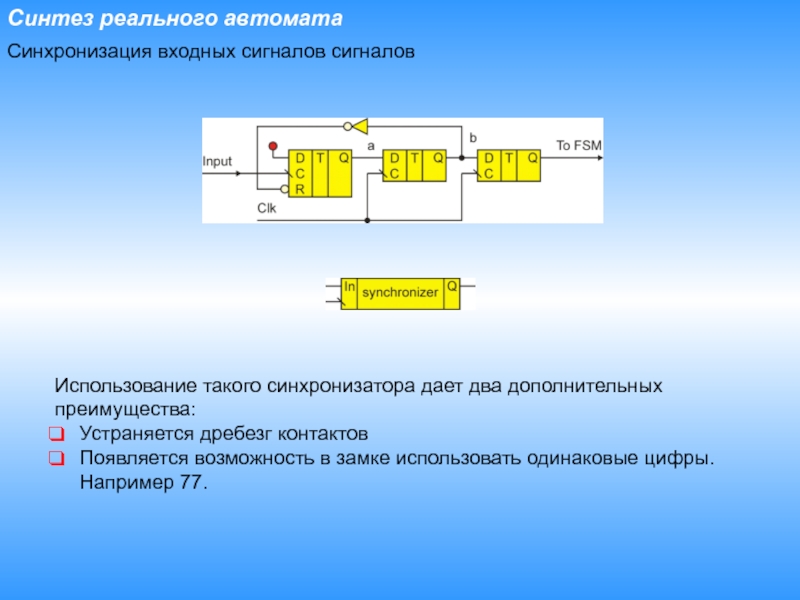 Синтез реального автомата

Синхронизация входных сигналов сигналов

Input

D C R T Q

a

D C T Q

b

D C T Q

To FSM

Clk

In synchronizer Q

Использование такого синхронизатора дает два дополнительных преимущества:

❑ Устраняется дребезг контактов
❑ Появляется возможность в замке использовать одинаковые цифры. Например 77.